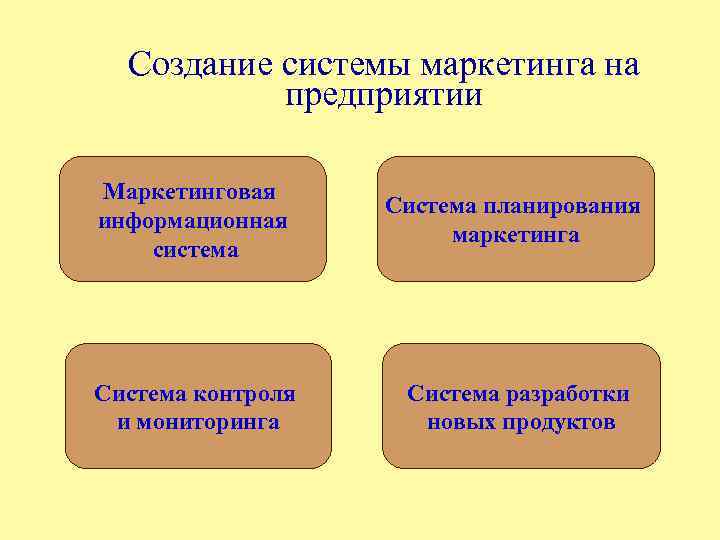 Создание системы маркетинга на предприятии

Маркетинговая информационная система

Система планирования маркетинга

Система контроля и мониторинга

Система разработки новых продуктов